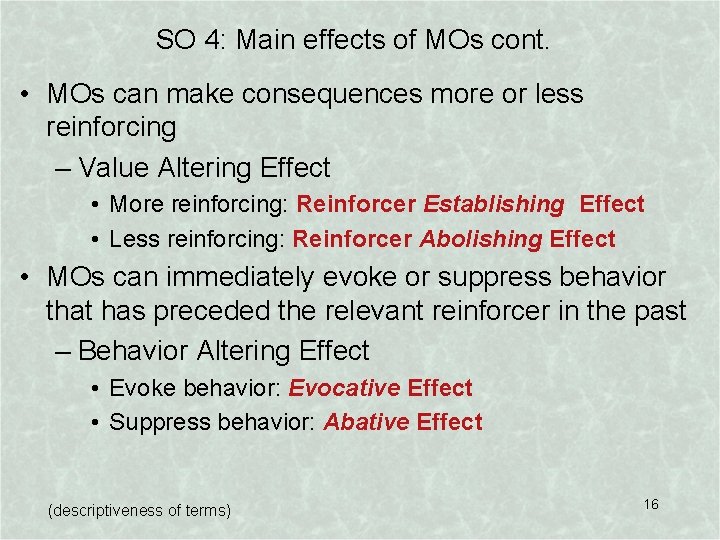 SO 4: Main effects of MOs cont.

• MOs can make consequences more or less reinforcing

– Value Altering Effect

• More reinforcing: Reinforcer Establishing Effect

• Less reinforcing: Reinforcer Abolishing Effect

• MOs can immediately evoke or suppress behavior that has preceded the relevant reinforcer in the past

– Behavior Altering Effect

• Evoke behavior: Evocative Effect

• Suppress behavior: Abative Effect

(descriptiveness of terms)

16